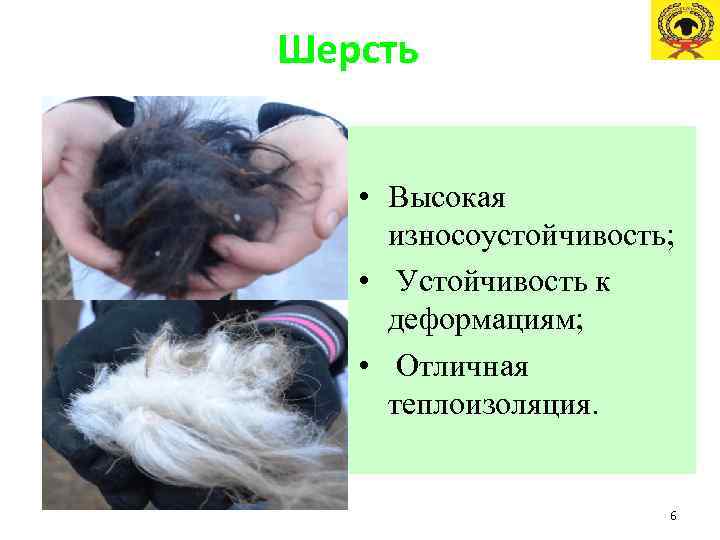 Шерсть

• Высокая износоустойчивость;
• Устойчивость к деформациям;
• Отличная теплоизоляция.

6